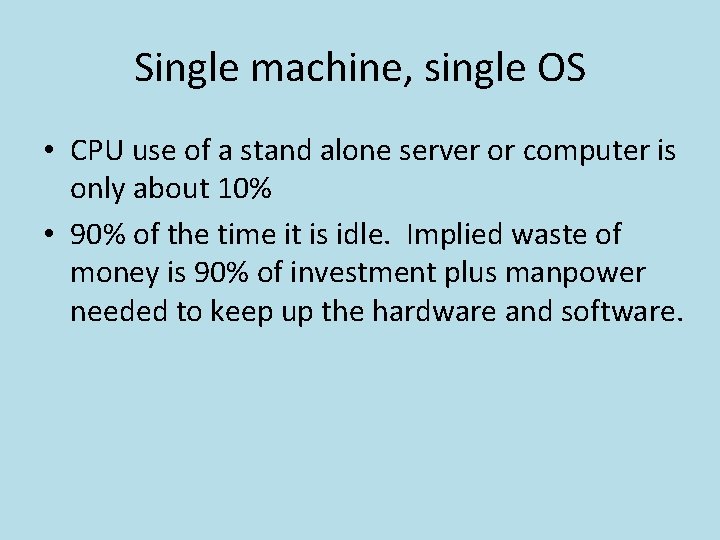 Single machine, single OS

• CPU use of a stand alone server or computer is only about 10%
• 90% of the time it is idle.  Implied waste of money is 90% of investment plus manpower needed to keep up the hardware and software.